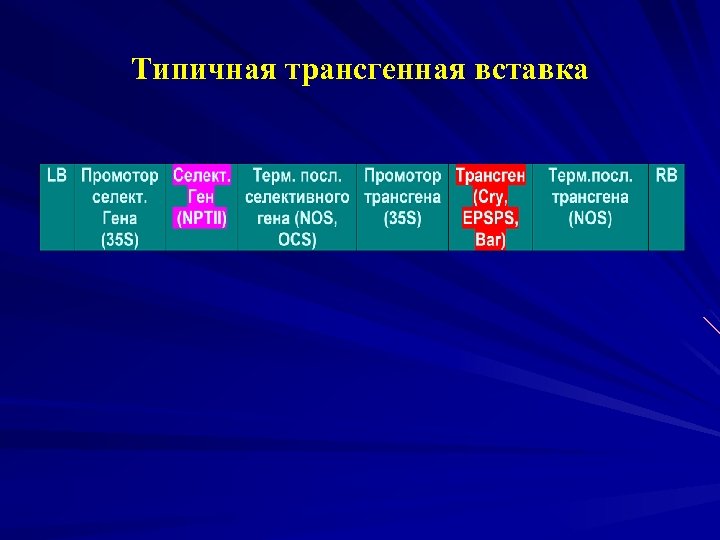 Типичная трансгенная вставка

| LB | Промотор селект. Гена (35S) | Селект. Ген (NPTII) | Терм. посл. селективного гена (NOS, OCS) | Промотор трансгена (35S) | Трансген (Cry, EPSPS, Bar) | Терм.посл. трансгена (NOS) | RB |
|---|---|---|---|---|---|---|---|